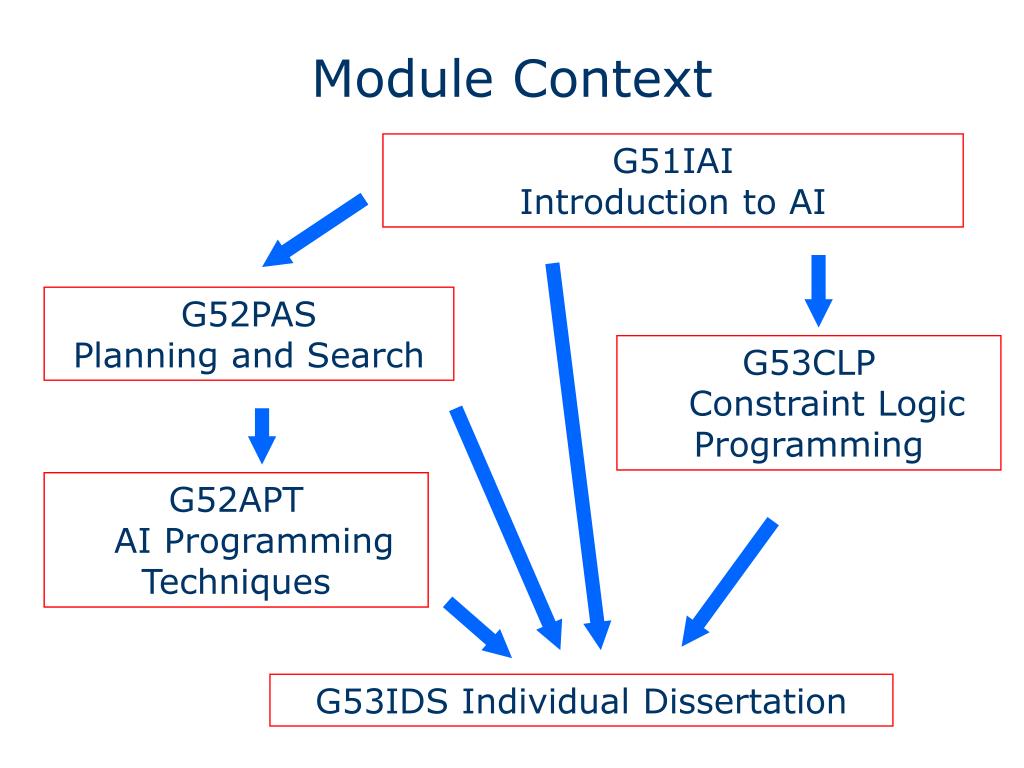 Module Context

G51IAI
Introduction to AI

G52PAS
Planning and Search

G53CLP
Constraint Logic Programming

G52APT
AI Programming Techniques

G53IDS Individual Dissertation